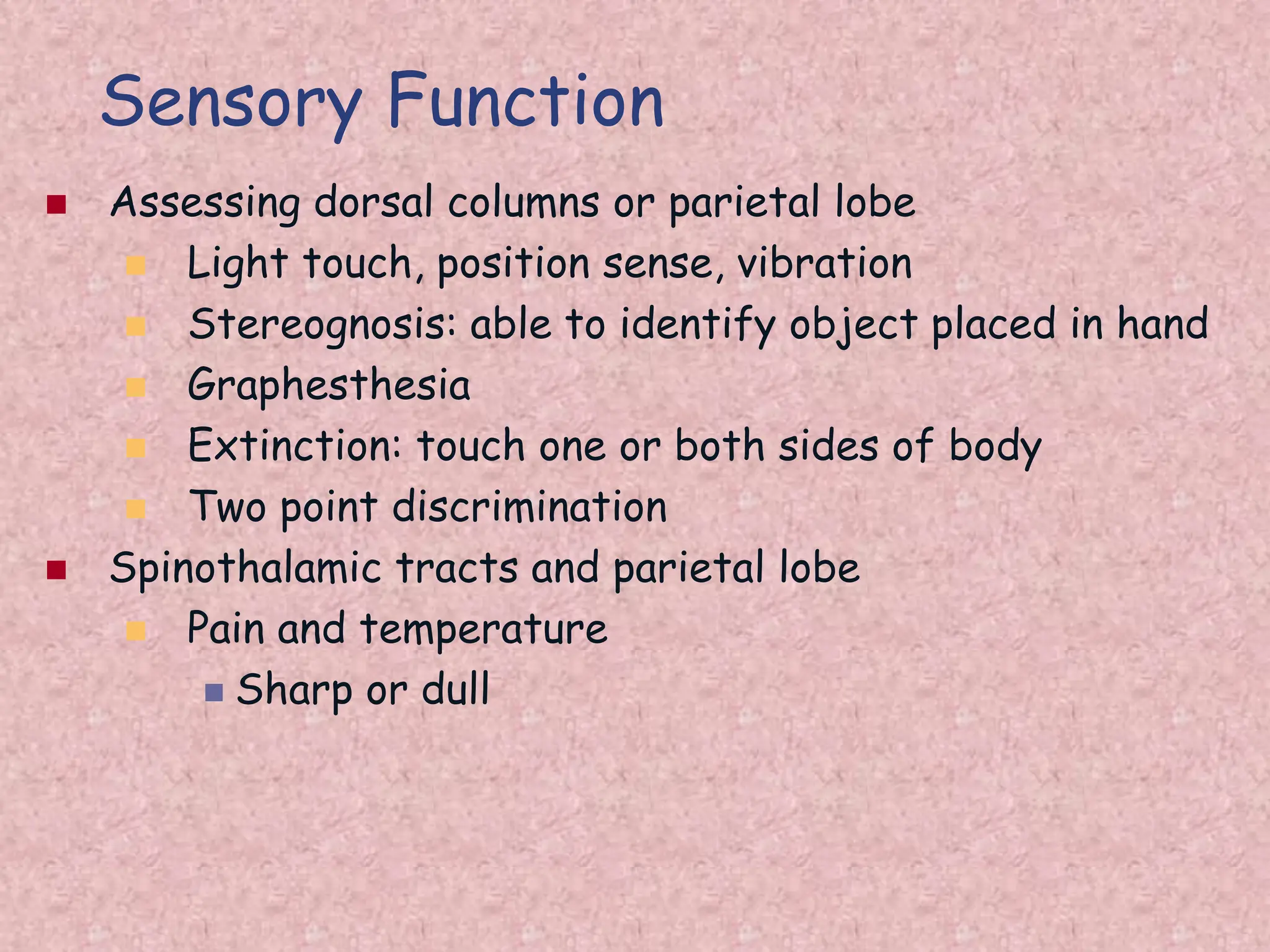 Sensory Function

- Assessing dorsal columns or parietal lobe
  - Light touch, position sense, vibration
  - Stereognosis: able to identify object placed in hand
  - Graphesthesia
  - Extinction: touch one or both sides of body
  - Two point discrimination
- Spinothalamic tracts and parietal lobe
  - Pain and temperature
    - Sharp or dull